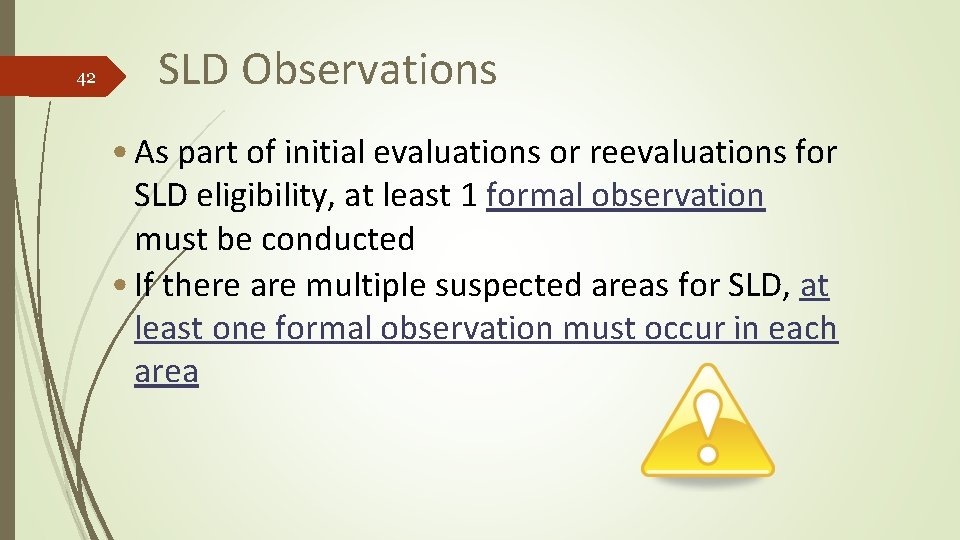 42

SLD Observations

• As part of initial evaluations or reevaluations for SLD eligibility, at least 1 formal observation must be conducted

• If there are multiple suspected areas for SLD, at least one formal observation must occur in each area